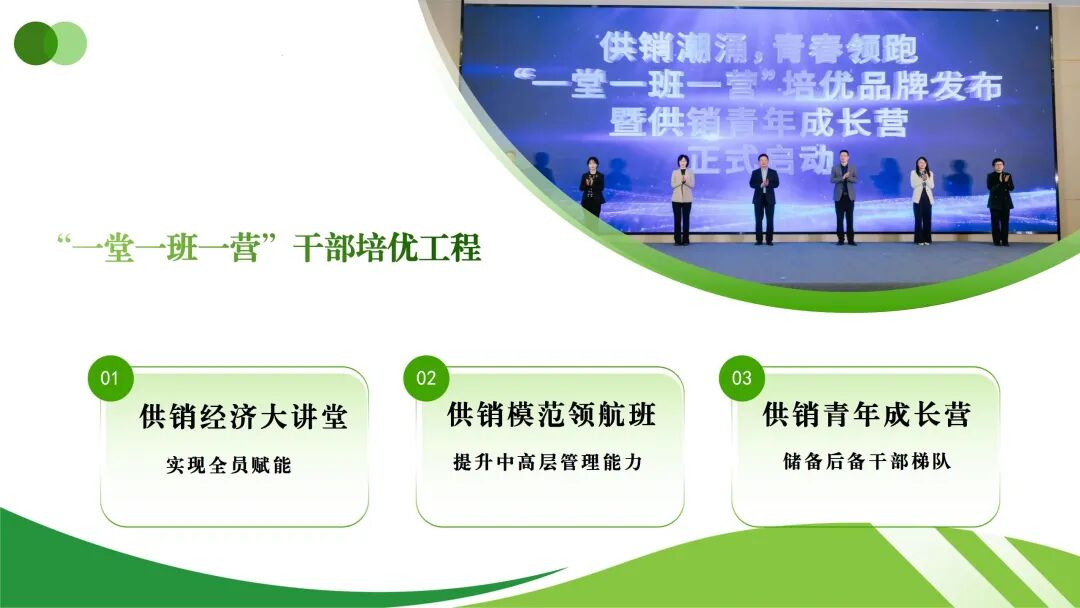 供销潮涌，青春领跑
“一堂一班一营”培优品牌发布
暨供销青年成长营
正式启动

“一堂一班一营”干部培优工程

01
供销经济大讲堂
实现全员赋能

02
供销模范领航班
提升中高层管理能力

03
供销青年成长营
储备后备干部梯队